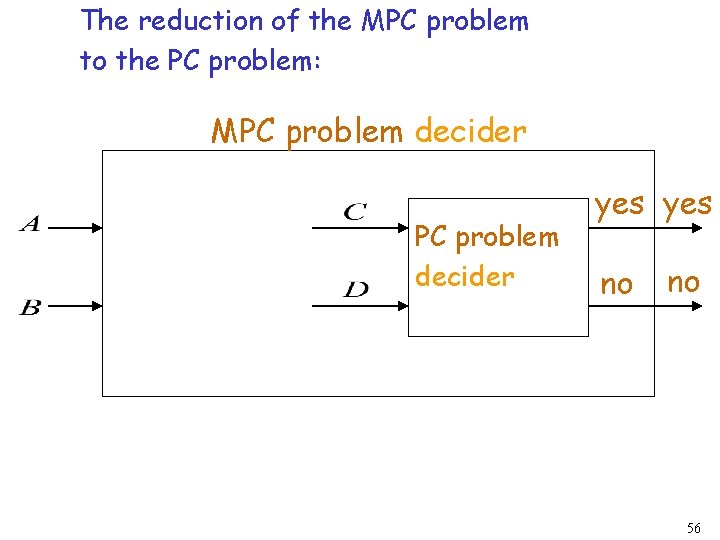 The reduction of the MPC problem to the PC problem:

MPC problem decider

$A$

$B$

$C$

$D$

PC problem decider

yes

yes

no

no

56